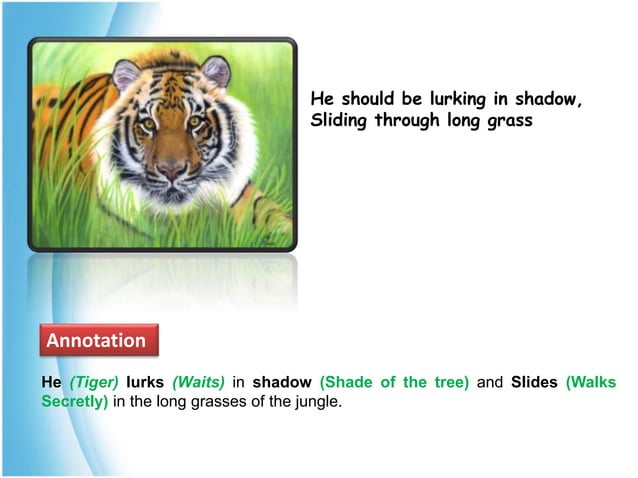 He should be lurking in shadow,
Sliding through long grass

Annotation

He (Tiger) lurks (Waits) in shadow (Shade of the tree) and Slides (Walks Secretly) in the long grasses of the jungle.